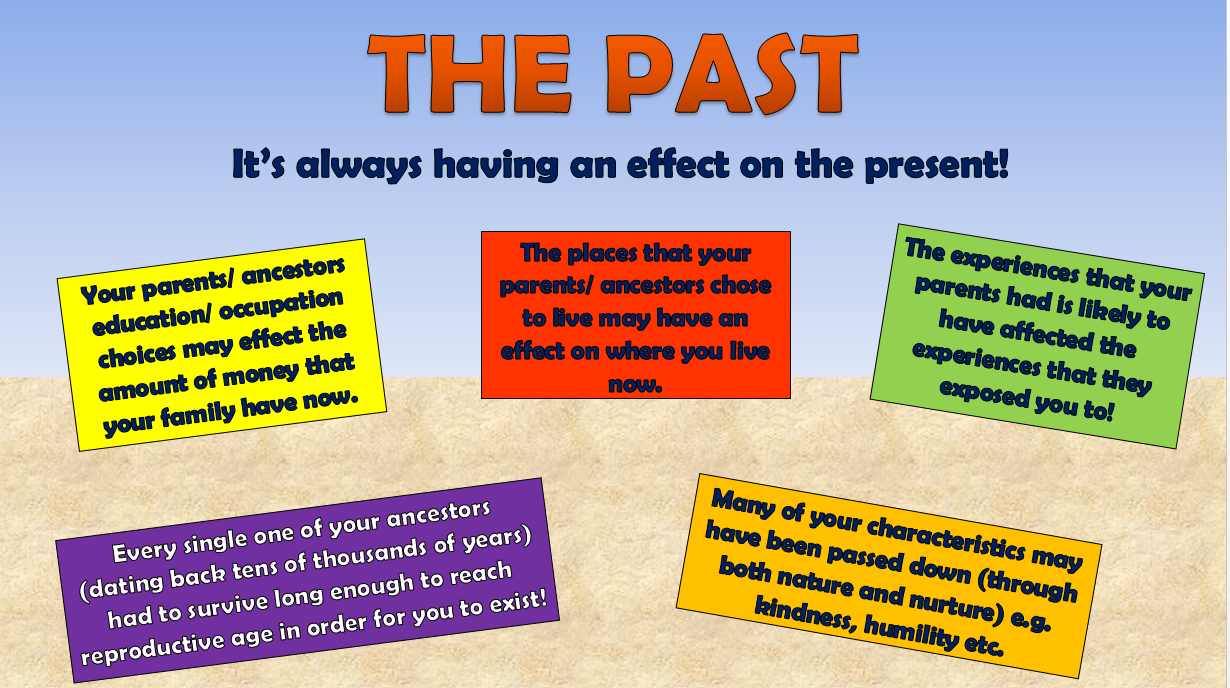 THE PAST

It's always having an effect on the present!

Your parents/ ancestors education/ occupation choices may effect the amount of money that your family have now.

The places that your parents/ ancestors chose to live may have an effect on where you live now.

The experiences that your parents had is likely to have affected the experiences that they exposed you to!

Every single one of your ancestors (dating back tens of thousands of years) had to survive long enough to reach reproductive age in order for you to exist!

Many of your characteristics may have been passed down (through both nature and nurture) e.g. kindness, humility etc.